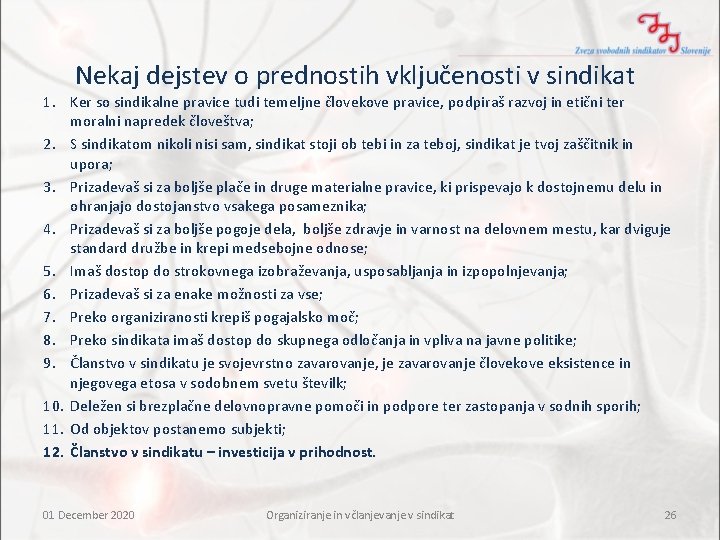 Zveza svobodnih sindikatov Slovenije

Nekaj dejstev o prednostih vključenosti v sindikat

1. Ker so sindikalne pravice tudi temeljne človekove pravice, podpiraš razvoj in etični ter moralni napredek človeštva;
2. S sindikatom nikoli nisi sam, sindikat stoji ob tebi in za teboj, sindikat je tvoj zaščitnik in upora;
3. Prizadevaš si za boljše plače in druge materialne pravice, ki prispevajo k dostojnemu delu in ohranjajo dostojanstvo vsakega posameznika;
4. Prizadevaš si za boljše pogoje dela, boljše zdravje in varnost na delovnem mestu, kar dviguje standard družbe in krepi medsebojne odnose;
5. Imaš dostop do strokovnega izobraževanja, usposabljanja in izpopolnjevanja;
6. Prizadevaš si za enake možnosti za vse;
7. Preko organiziranosti krepiš pogajalsko moč;
8. Preko sindikata imaš dostop do skupnega odločanja in vpliva na javne politike;
9. Članstvo v sindikatu je svojevrstno zavarovanje, je zavarovanje človekove eksistence in njegovega etosa v sodobnem svetu številk;
10. Deležen si brezplačne delovnopravne pomoči in podpore ter zastopanja v sodnih sporih;
11. Od objektov postanemo subjekti;
12. Članstvo v sindikatu – investicija v prihodnost.

01 December 2020
Organiziranje in včlanjevanje v sindikat
26